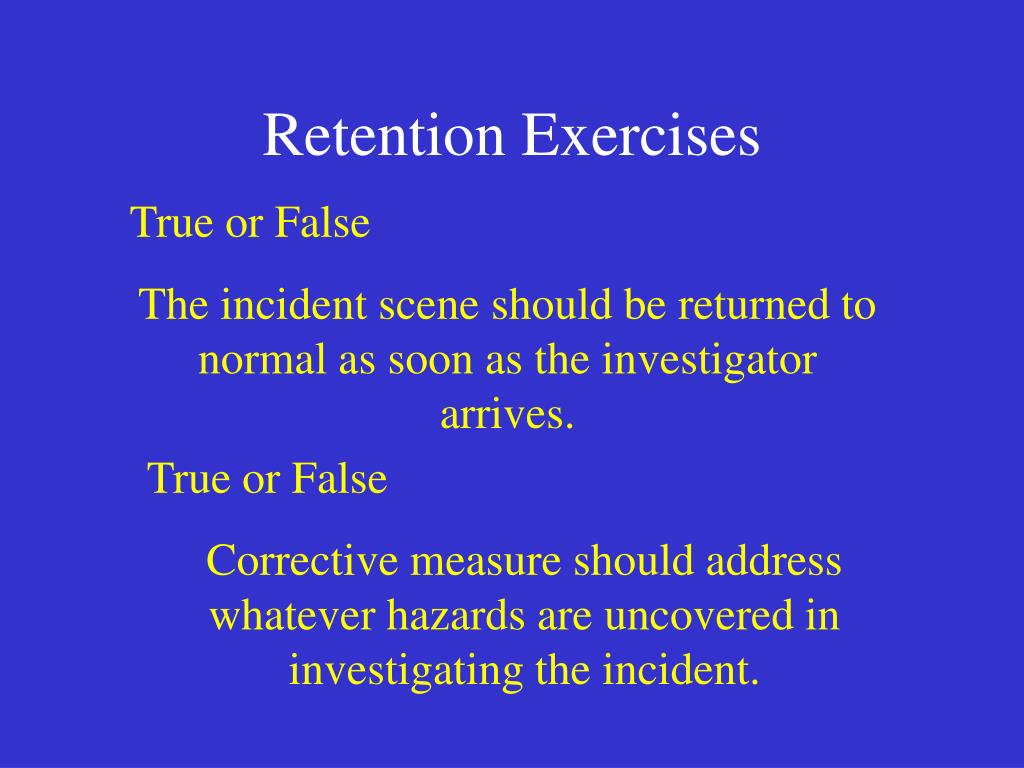 Retention Exercises

True or False

The incident scene should be returned to normal as soon as the investigator arrives.

True or False

Corrective measure should address whatever hazards are uncovered in investigating the incident.